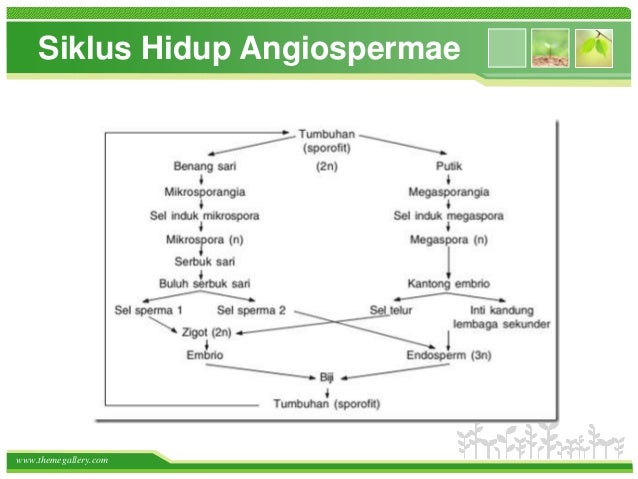 Siklus Hidup Angiospermae

Tumbuhan (sporofit)

(2n)

Benang sari

Mikrosporangia

Sel induk mikrospora

Mikrospora (n)

Serbuk sari

Buluh serbuk sari

Sel sperma 1

Sel sperma 2

Putik

Megasporangia

Sel induk megaspora

Megaspora (n)

Kantong embrio

Sel telur

Inti kandung lembaga sekunder

Zigot (2n)

Embrio

Endosperm (3n)

Biji

Tumbuhan (sporofit)

www.themegallery.com